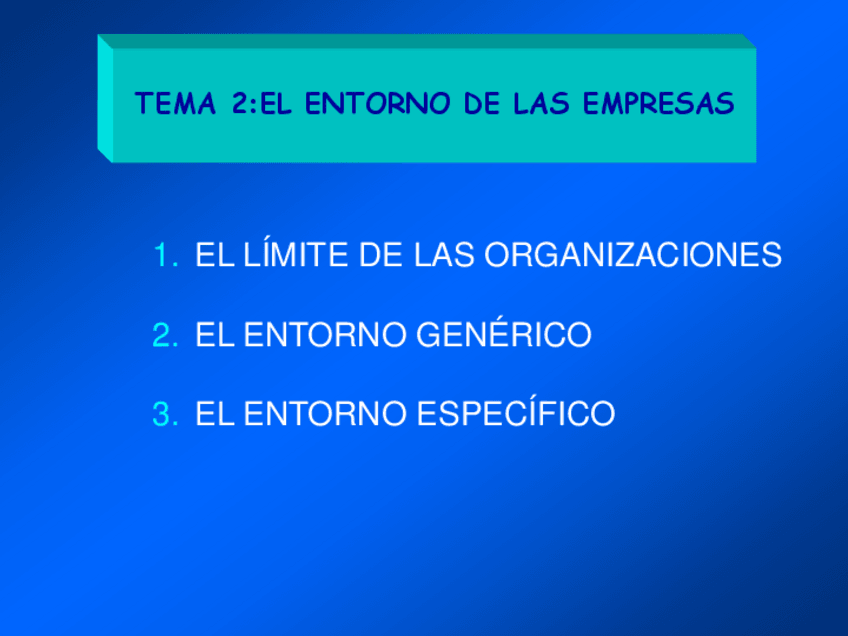 TEMA 2:EL ENTORNO DE LAS EMPRESAS

1. EL LÍMITE DE LAS ORGANIZACIONES

2. EL ENTORNO GENÉRICO

3. EL ENTORNO ESPECÍFICO